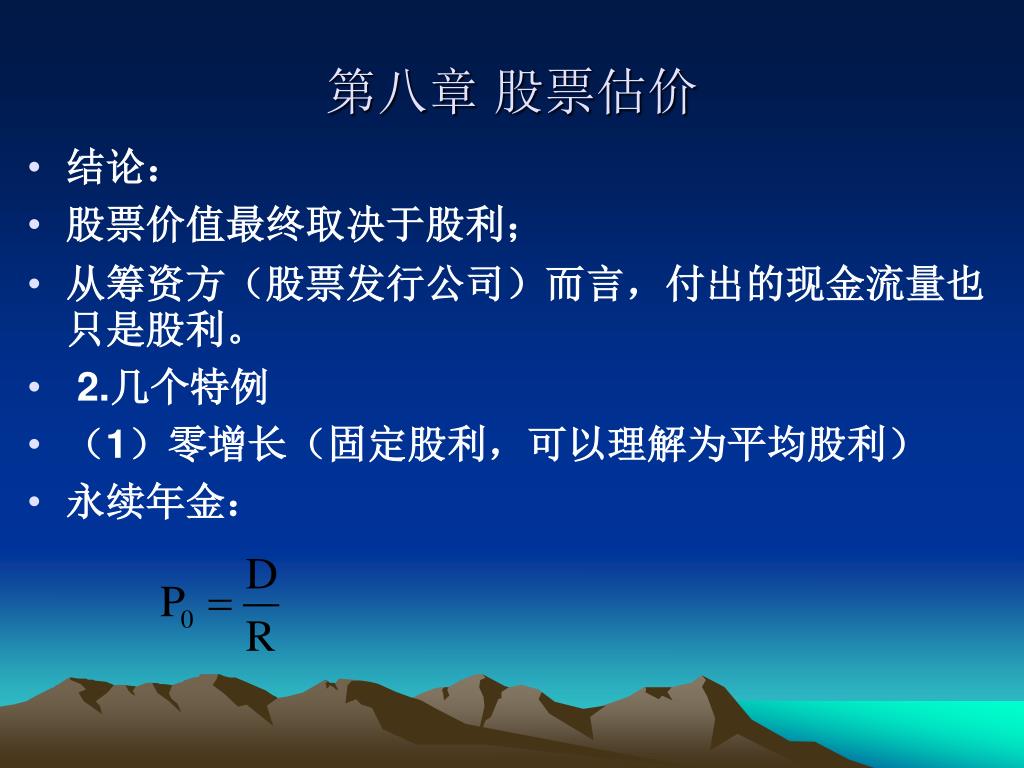 第八章 股票估价

• 结论：
• 股票价值最终取决于股利；
• 从筹资方（股票发行公司）而言，付出的现金流量也只是股利。
• 2.几个特例
• （1）零增长（固定股利，可以理解为平均股利）
• 永续年金：

$P_0 = \frac{D}{R}$